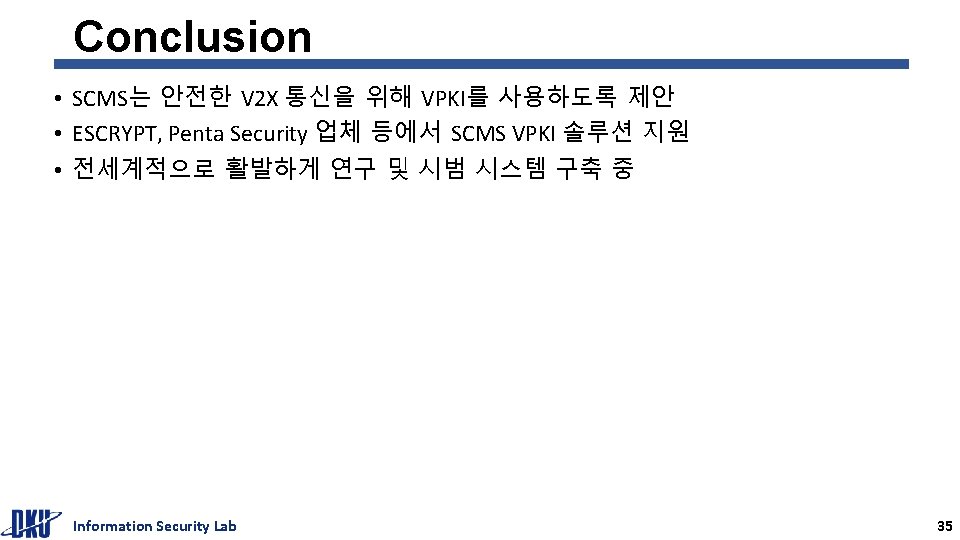 Conclusion

• SCMS는 안전한 V2X 통신을 위해 VPKI를 사용하도록 제안
• ESCRYPT, Penta Security 업체 등에서 SCMS VPKI 솔루션 지원
• 전세계적으로 활발하게 연구 및 시범 시스템 구축 중

DKU Information Security Lab

35